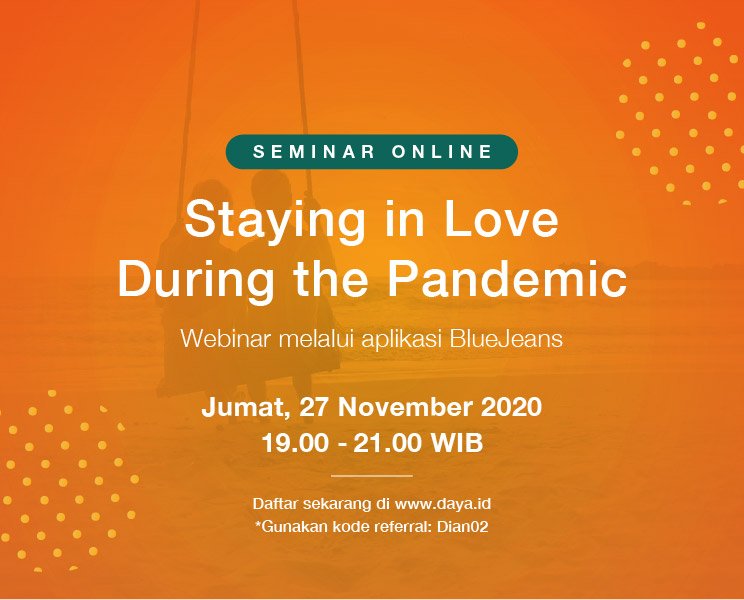 SEMINAR ONLINE

Staying in Love During the Pandemic

Webinar melalui aplikasi BlueJeans

Jumat, 27 November 2020
19.00 - 21.00 WIB

Daftar sekarang di www.daya.id
*Gunakan kode referral: Dian02